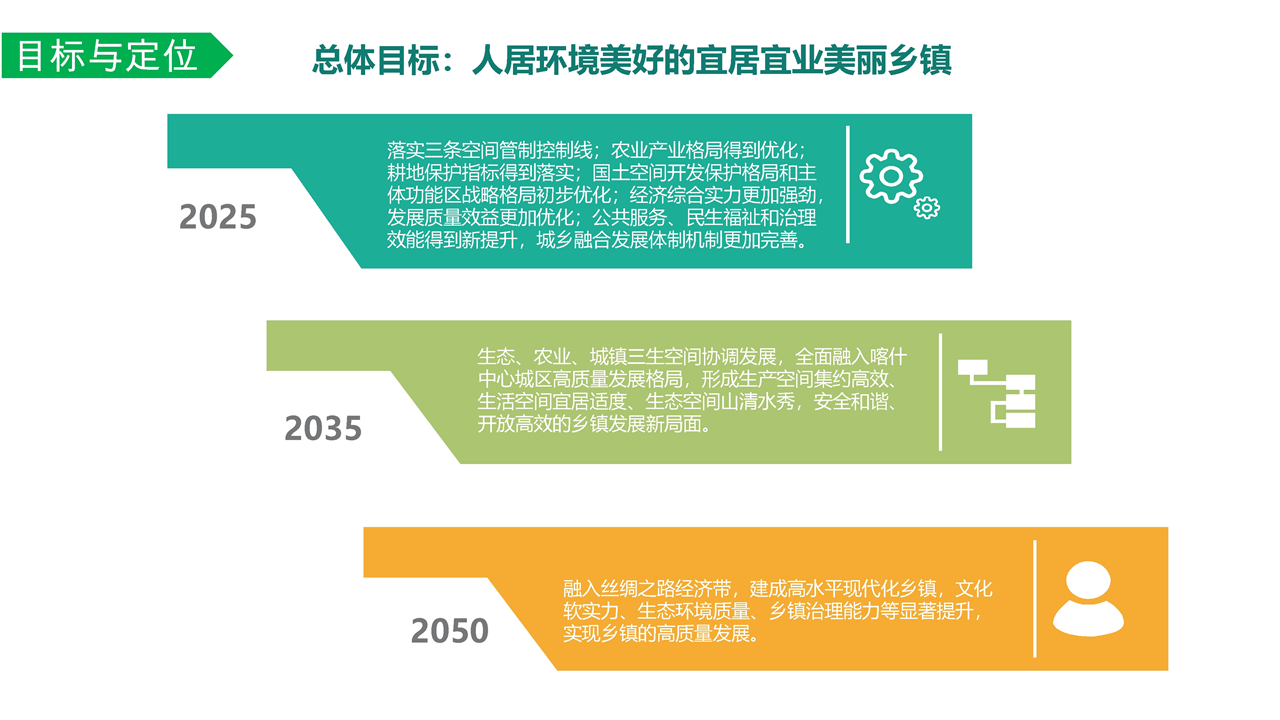 目标与定位

总体目标：人居环境美好的宜居宜业美丽乡镇

2025

落实三条空间管制控制线；农业产业格局得到优化；耕地保护指标得到落实；国土空间开发保护格局和主体功能区战略格局初步优化；经济综合实力更加强劲，发展质量效益更加优化；公共服务、民生福祉和治理效能得到新提升，城乡融合发展体制机制更加完善。

2035

生态、农业、城镇三生空间协调发展，全面融入喀什中心城区高质量发展格局，形成生产空间集约高效、生活空间宜居适度、生态空间山清水秀，安全和谐、开放高效的乡镇发展新局面。

2050

融入丝绸之路经济带，建成高水平现代化乡镇，文化软实力、生态环境质量、乡镇治理能力等显著提升，实现乡镇的高质量发展。